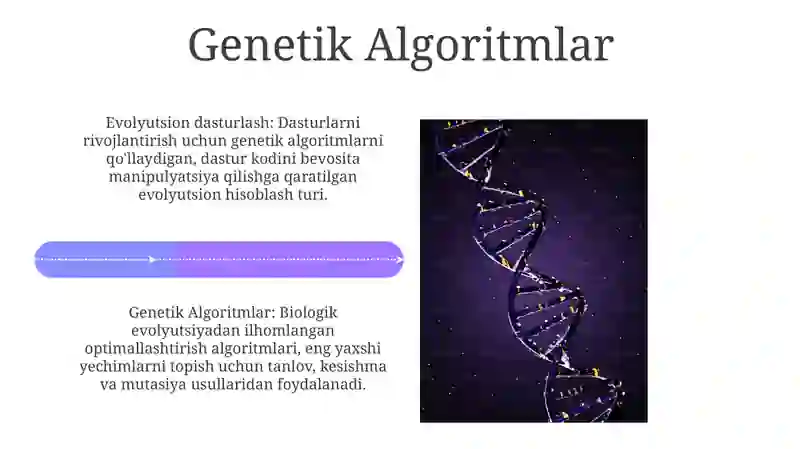 Genetik Algoritmlar

Evolyutsion dasturlash: Dasturlarni rivojlantirish uchun genetik algoritmlarni qo'llaydigan, dastur kodini bevosita manipulyatsiya qilishga qaratilgan evolyutsion hisoblash turi.

Genetik Algoritmlar: Biologik evolyutsiyadan ilhomlangan optimallashtirish algoritmlari, eng yaxshi yechimlarni topish uchun tanlov, kesishma va mutasiya usullaridan foydalanadi.